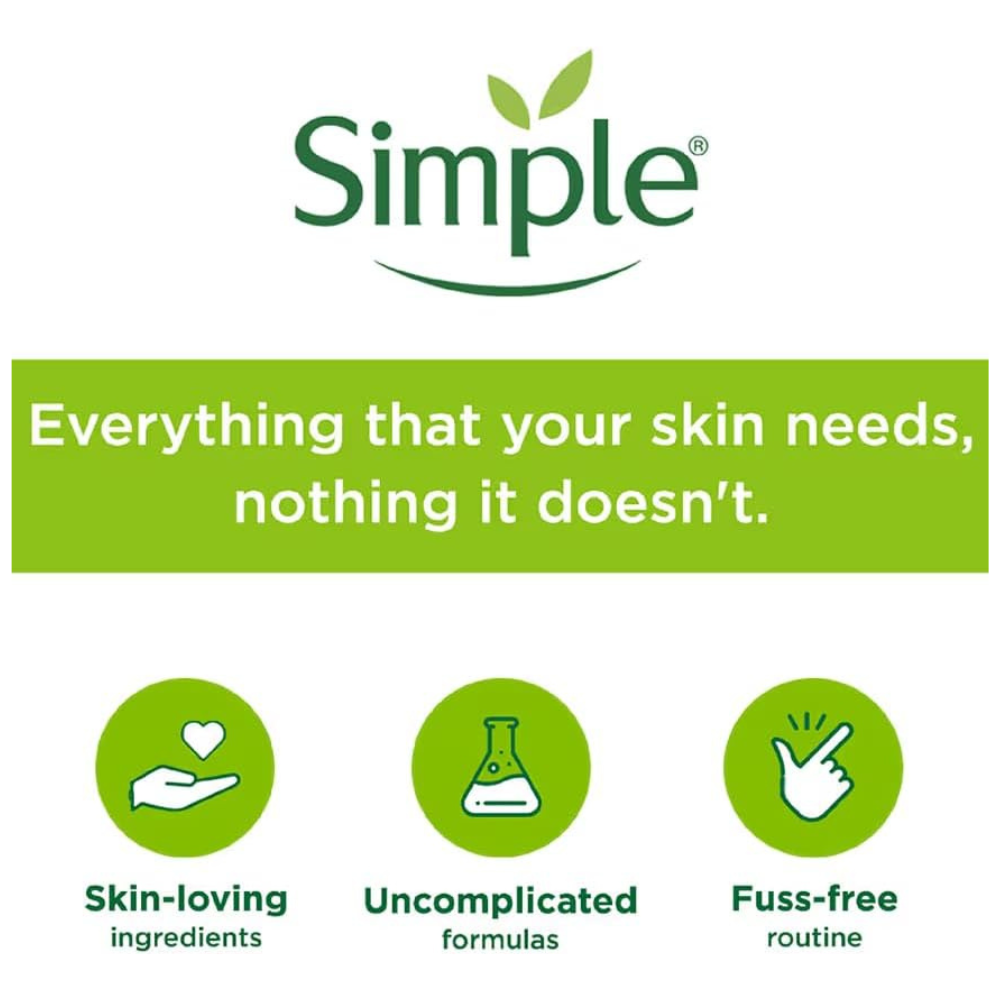 Simple®

Everything that your skin needs, nothing it doesn't.

Skin-loving ingredients

Uncomplicated formulas

Fuss-free routine